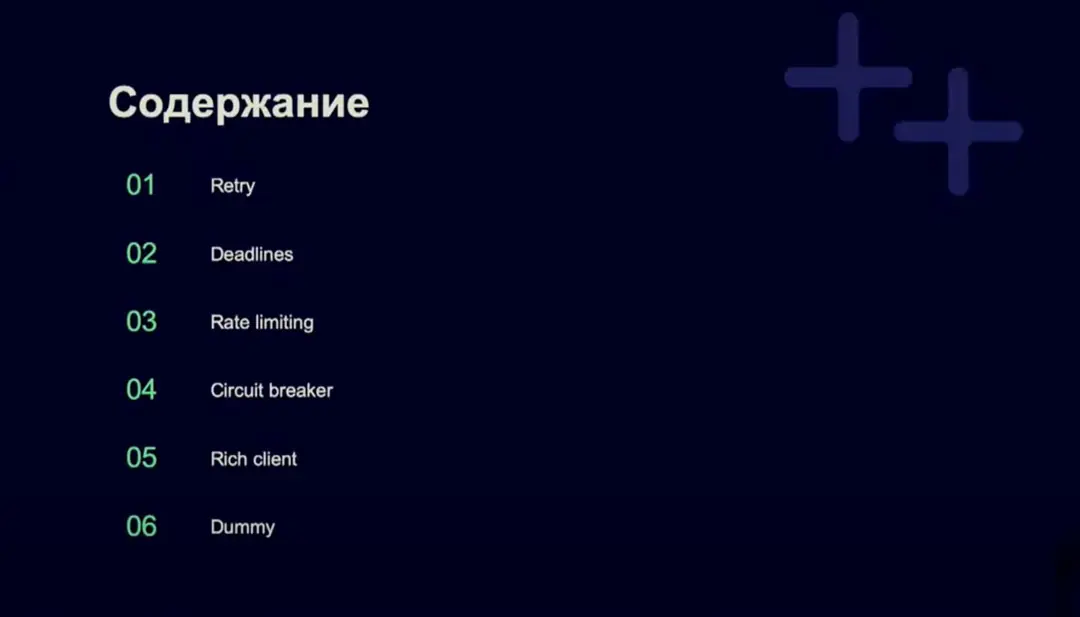 Содержание

01 Retry

02 Deadlines

03 Rate limiting

04 Circuit breaker

05 Rich client

06 Dummy